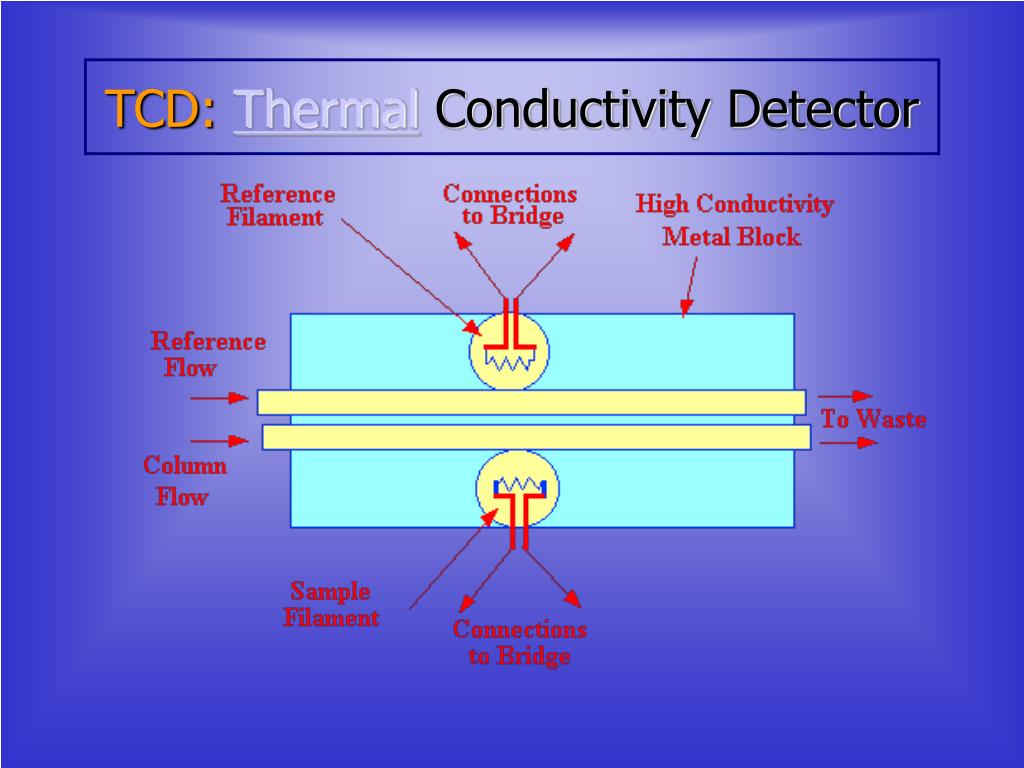 TCD: Thermal Conductivity Detector

Reference Filament

Connections to Bridge

High Conductivity Metal Block

Reference Flow

To Waste

Column Flow

Sample Filament

Connections to Bridge